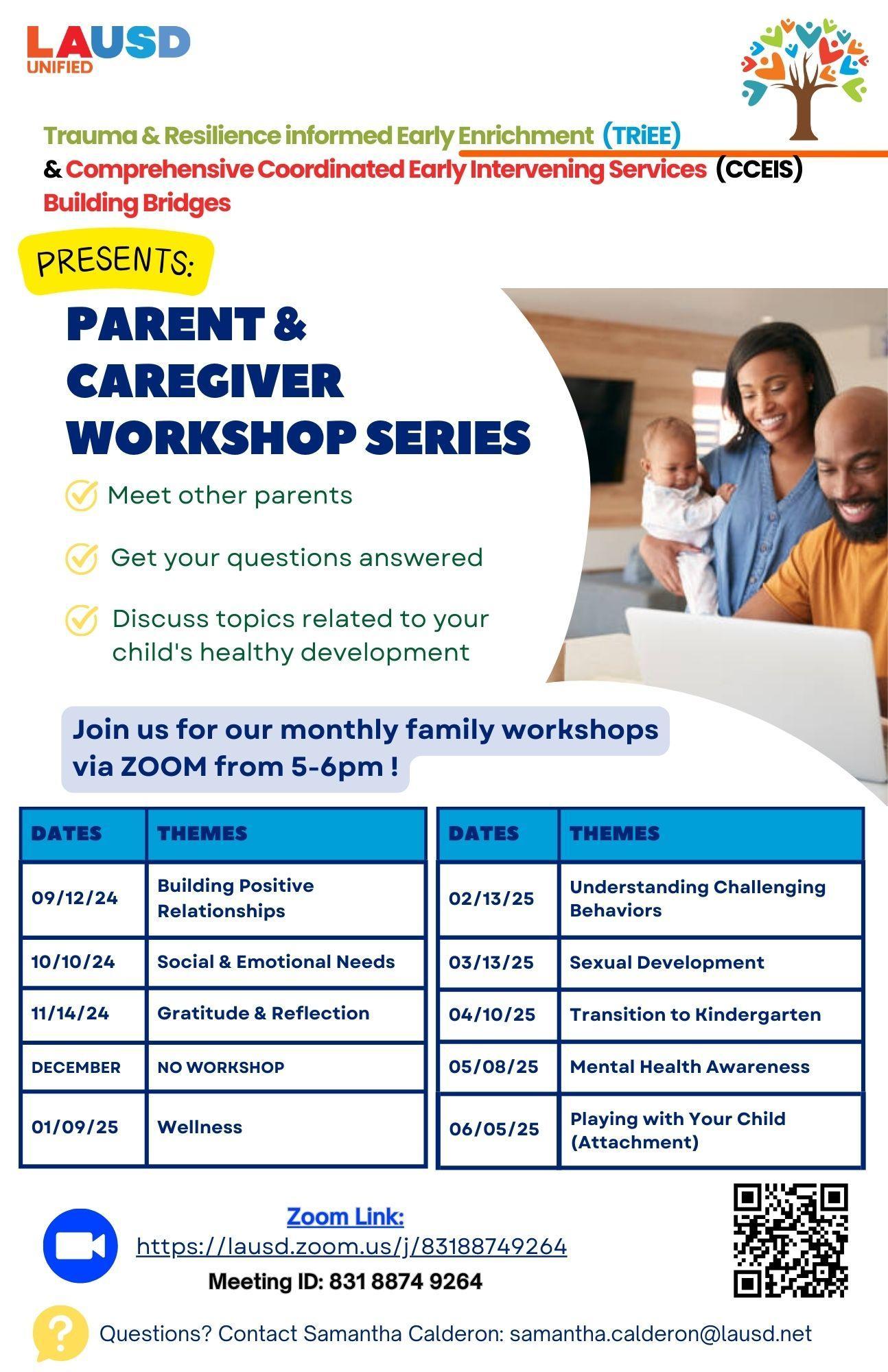 LAUSD UNIFIED

Trauma & Resilience informed Early Enrichment (TRiEE)
& Comprehensive Coordinated Early Intervening Services (CCEIS)
Building Bridges

PRESENTS:

PARENT & CAREGIVER WORKSHOP SERIES

Meet other parents

Get your questions answered

Discuss topics related to your child's healthy development

Join us for our monthly family workshops via ZOOM from 5-6pm !

| DATES | THEMES |
|---|---|
| 09/12/24 | Building Positive Relationships |
| 10/10/24 | Social & Emotional Needs |
| 11/14/24 | Gratitude & Reflection |
| DECEMBER | NO WORKSHOP |
| 01/09/25 | Wellness |

| DATES | THEMES |
|---|---|
| 02/13/25 | Understanding Challenging Behaviors |
| 03/13/25 | Sexual Development |
| 04/10/25 | Transition to Kindergarten |
| 05/08/25 | Mental Health Awareness |
| 06/05/25 | Playing with Your Child (Attachment) |

Zoom Link:
https://lausd.zoom.us/j/83188749264
Meeting ID: 831 8874 9264

Questions? Contact Samantha Calderon: samantha.calderon@lausd.net